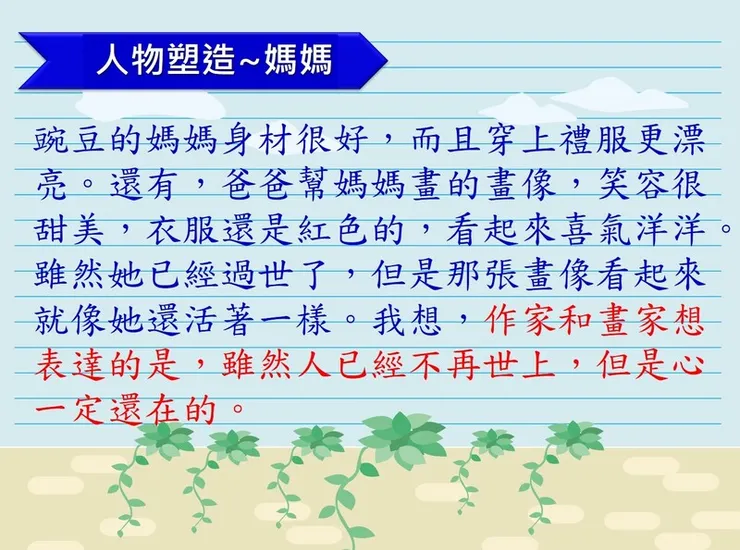 人物塑造~媽媽

豌豆的媽媽身材很好，而且穿上禮服更漂亮。還有，爸爸幫媽媽畫的畫像，笑容很甜美，衣服還是紅色的，看起來喜氣洋洋。雖然她已經過世了，但是那張畫像看起來就像她還活著一樣。我想，作家和畫家想表達的是，雖然人已經不再世上，但是心一定還在的。